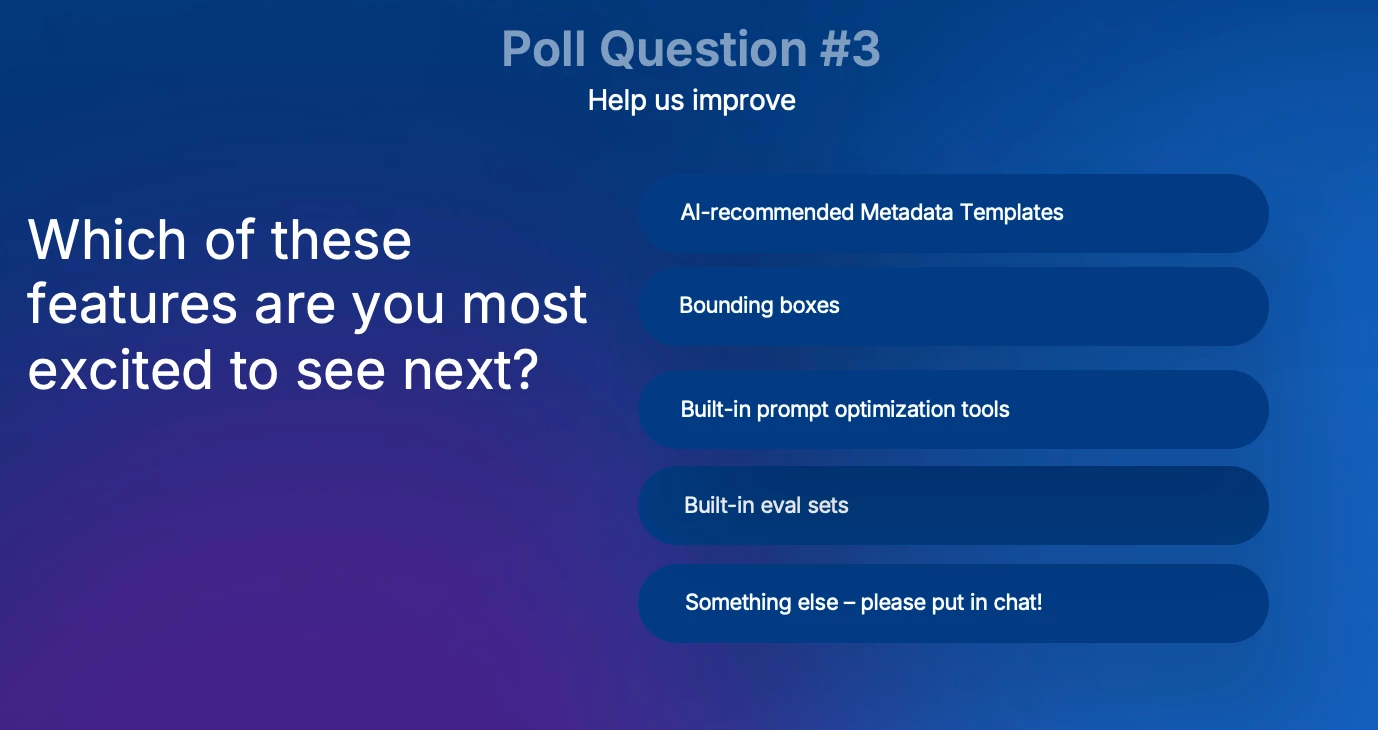 Poll Question #3

Help us improve

Which of these features are you most excited to see next?

AI-recommended Metadata Templates

Bounding boxes

Built-in prompt optimization tools

Built-in eval sets

Something else – please put in chat!